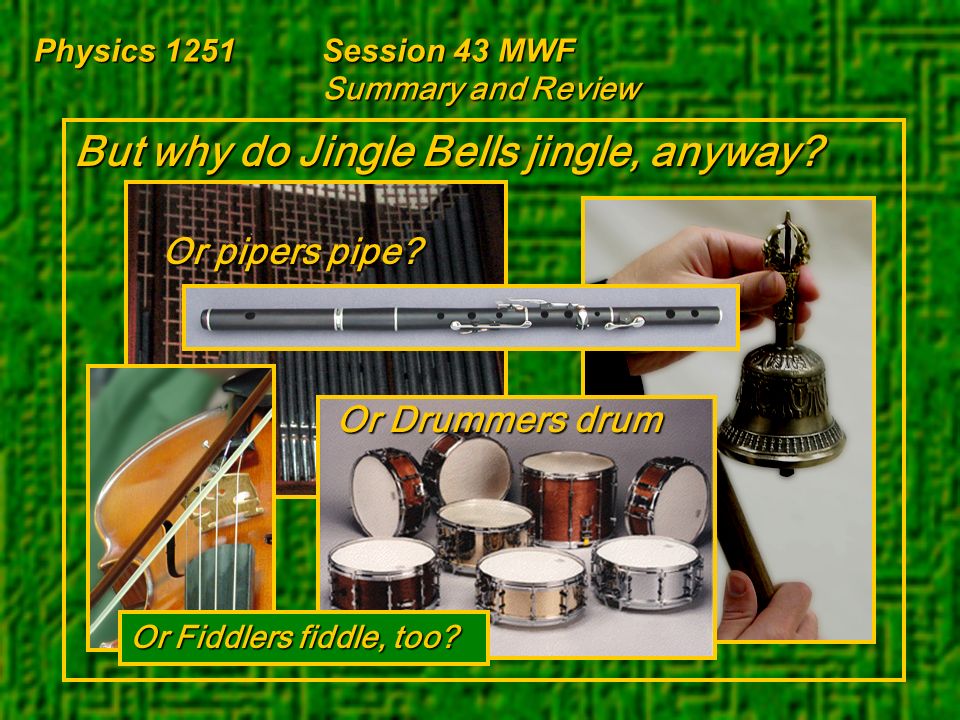 Physics 1251 Session 43 MWF
Summary and Review

But why do Jingle Bells jingle, anyway?

Or pipers pipe?

Or Drummers drum

Or Fiddlers fiddle, too?